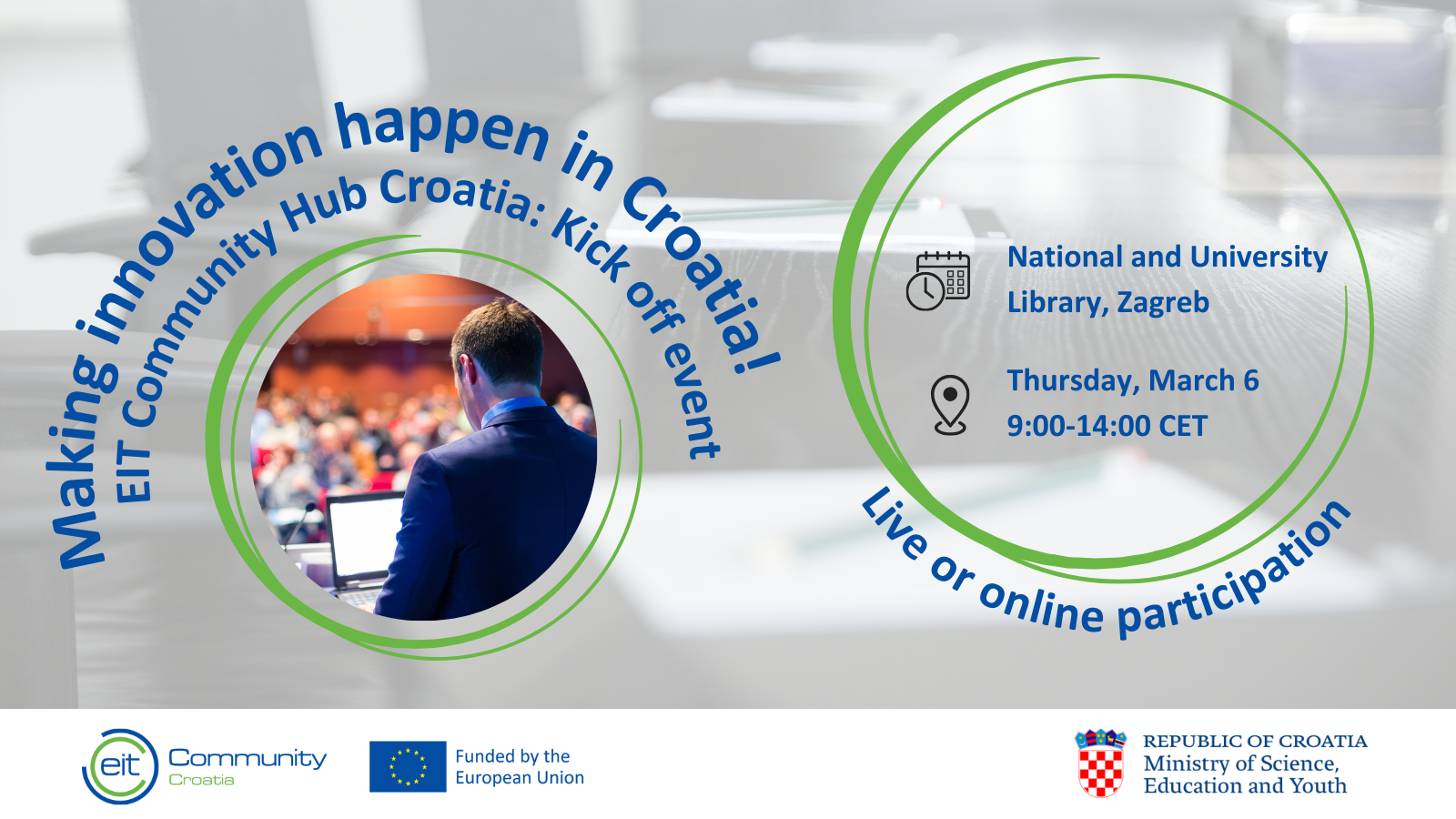 Making innovation happen in Croatia!

EIT Community Hub Croatia: Kick off event

National and University Library, Zagreb

Thursday, March 6
9:00-14:00 CET

Live or online participation

eit Community Croatia

Funded by the European Union

REPUBLIC OF CROATIA
Ministry of Science, Education and Youth